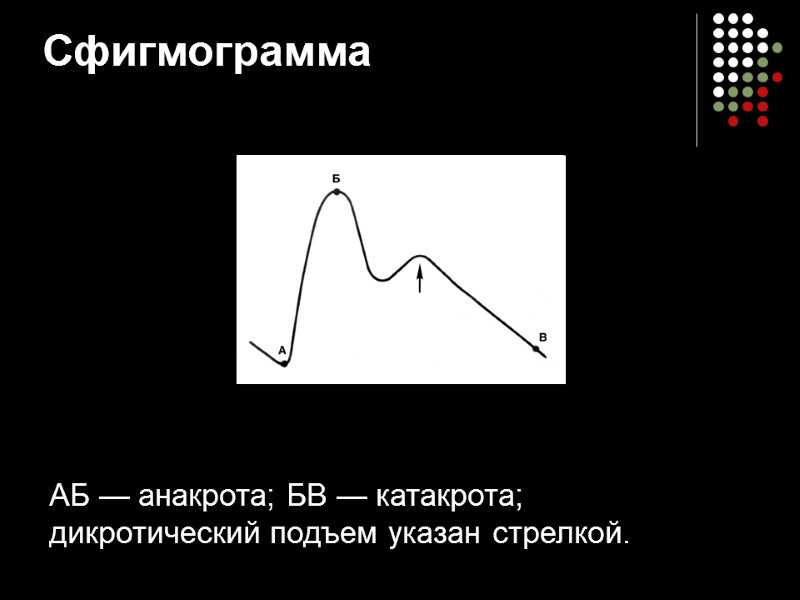 Сфигмограмма

Б

А

В

АБ — анакрота; БВ — катакрота; дикротический подъем указан стрелкой.